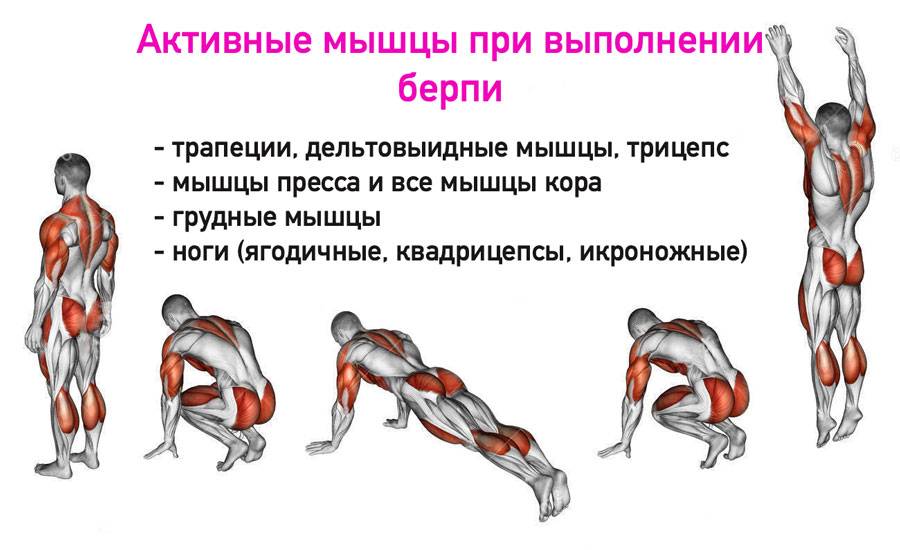 Активные мышцы при выполнении берпи

- трапеции, дельтовыидные мышцы, трицепс
- мышцы пресса и все мышцы кора
- грудные мышцы
- ноги (ягодичные, квадрицепсы, икроножные)